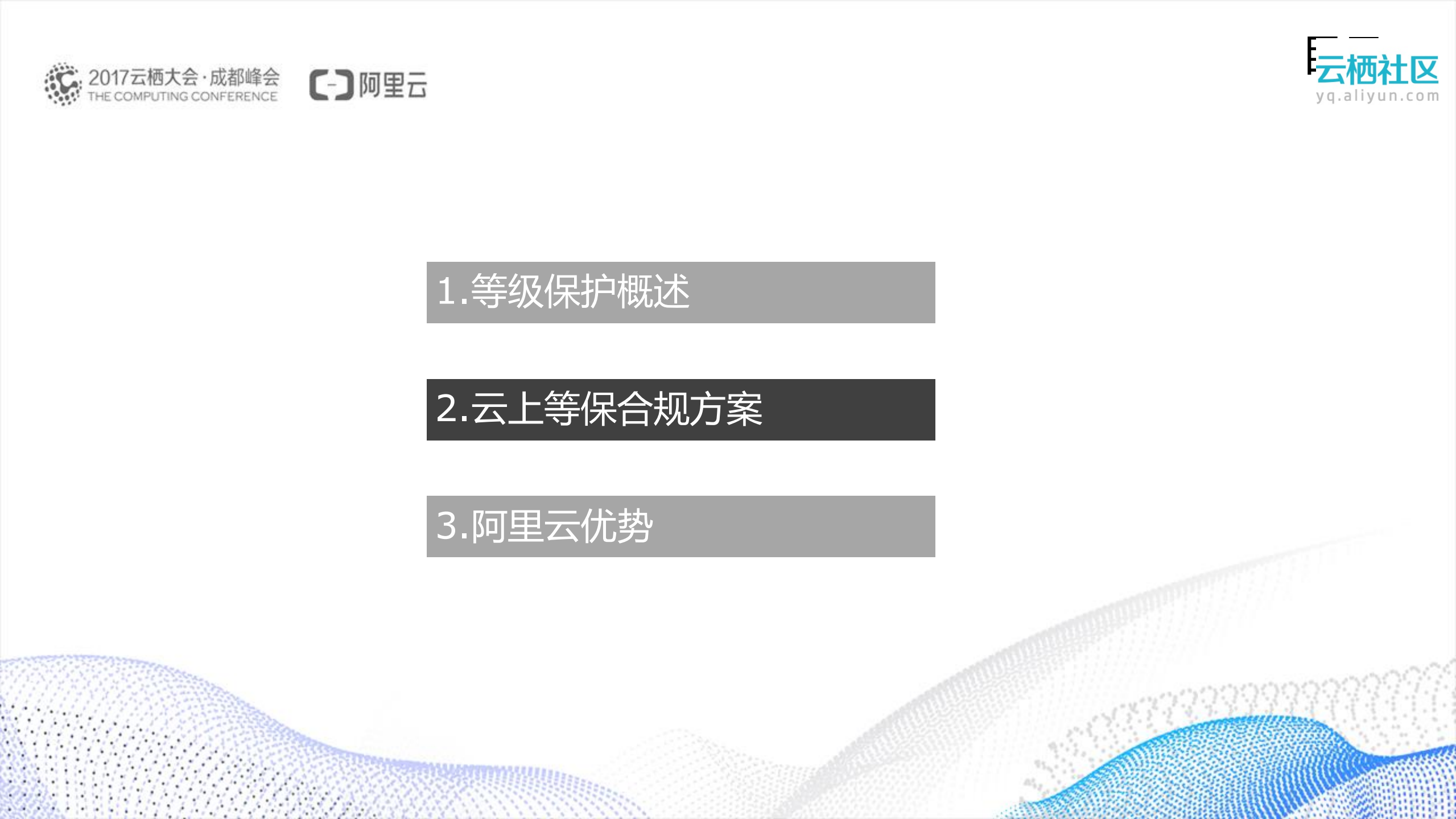 2017云栖大会·成都峰会
THE COMPUTING CONFERENCE

阿里云

云栖社区
yq.aliyun.com

1.等级保护概述

2.云上等保合规方案

3.阿里云优势